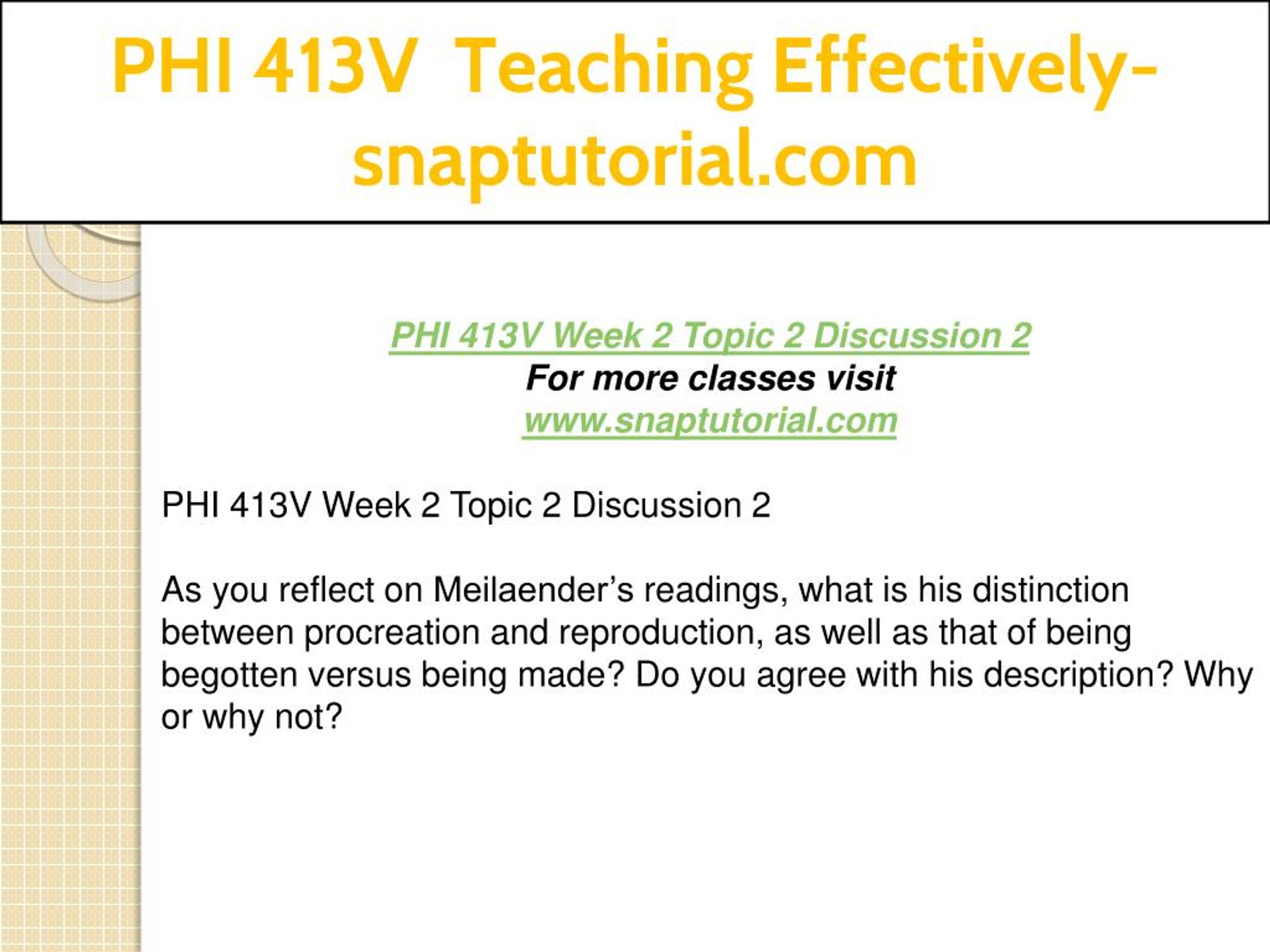 PHI 413V Teaching Effectively-snaptutorial.com

PHI 413V Week 2 Topic 2 Discussion 2
For more classes visit
www.snaptutorial.com

PHI 413V Week 2 Topic 2 Discussion 2

As you reflect on Meilaender's readings, what is his distinction between procreation and reproduction, as well as that of being begotten versus being made? Do you agree with his description? Why or why not?